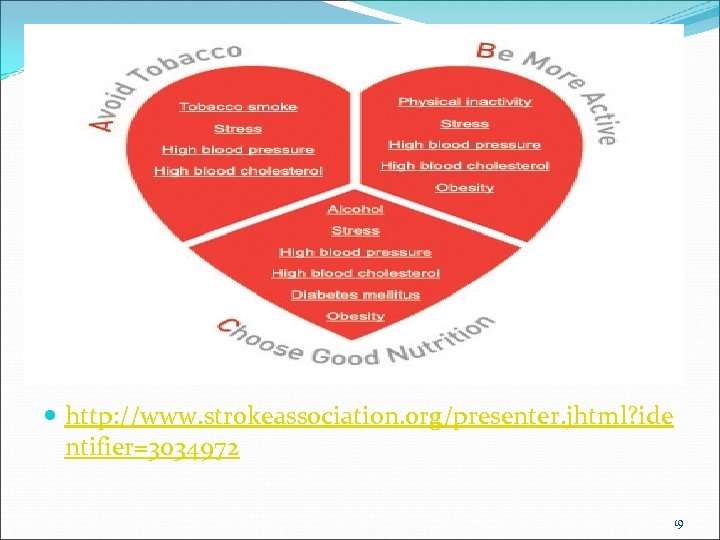 Avoid Tobacco

Tobacco smoke
Stress
High blood pressure
High blood cholesterol

Be More Active

Physical inactivity
Stress
High blood pressure
High blood cholesterol
Obesity

Alcohol
Stress
High blood pressure
High blood cholesterol
Diabetes mellitus
Obesity

Choose Good Nutrition

http://www.strokeassociation.org/presenter.jhtml?identifier=3034972

19